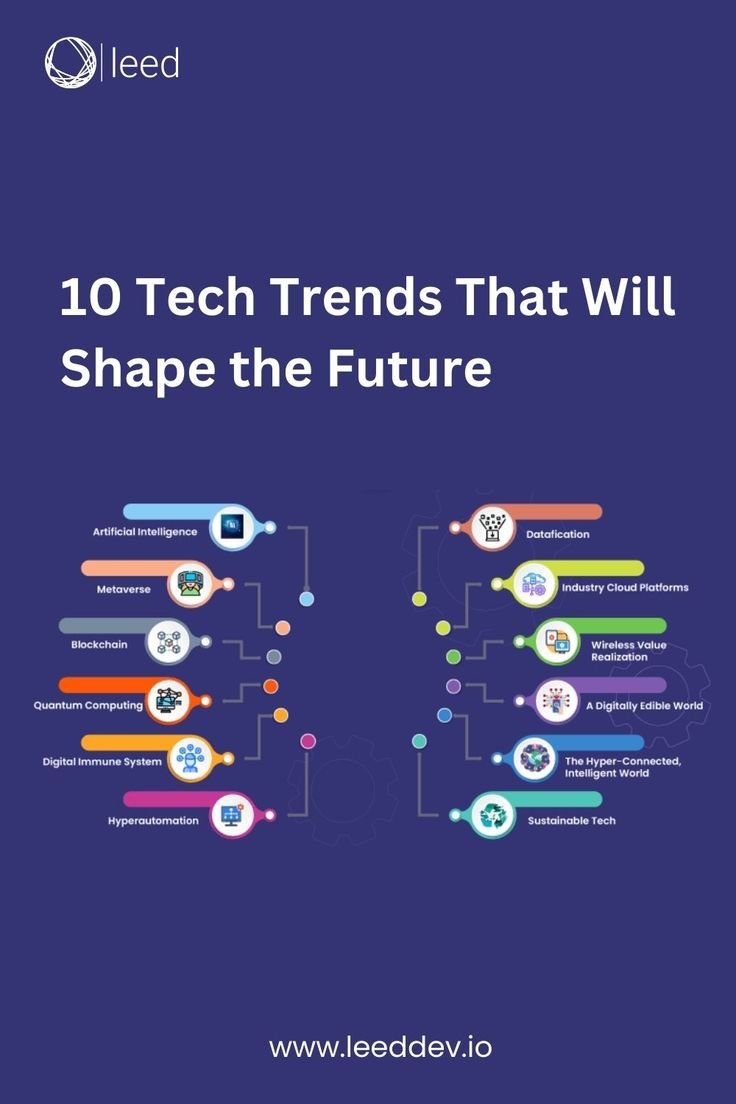 leed

10 Tech Trends That Will Shape the Future

Artificial Intelligence

Metaverse

Blockchain

Quantum Computing

Digital Immune System

Hyperautomation

Datafication

Industry Cloud Platforms

Wireless Value Realization

A Digitally Edible World

The Hyper-Connected, Intelligent World

Sustainable Tech

www.leeddev.io